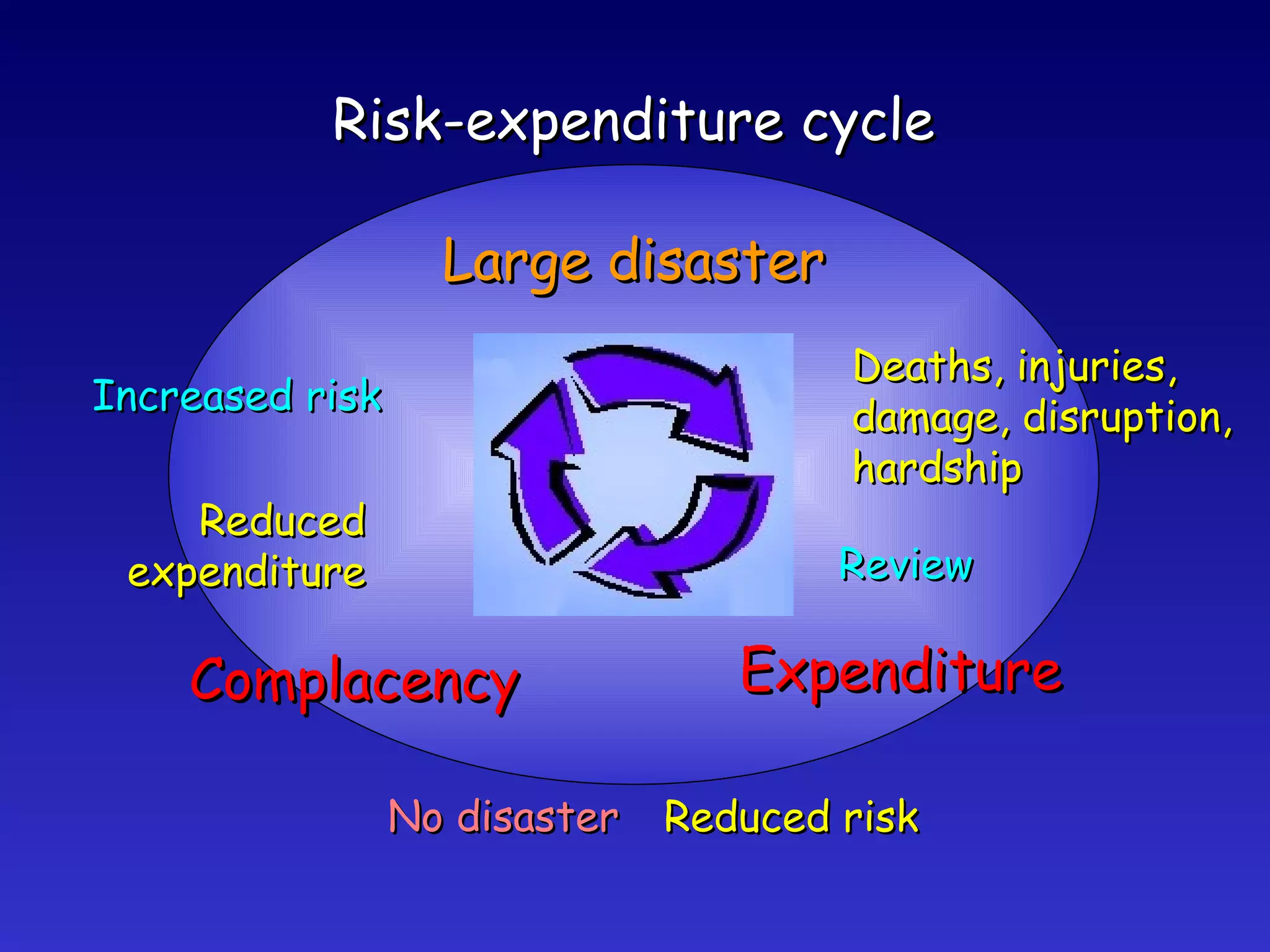 Risk-expenditure cycle

Large disaster

Increased risk

Deaths, injuries, damage, disruption, hardship

Reduced expenditure

Review

Complacency

Expenditure

No disaster

Reduced risk